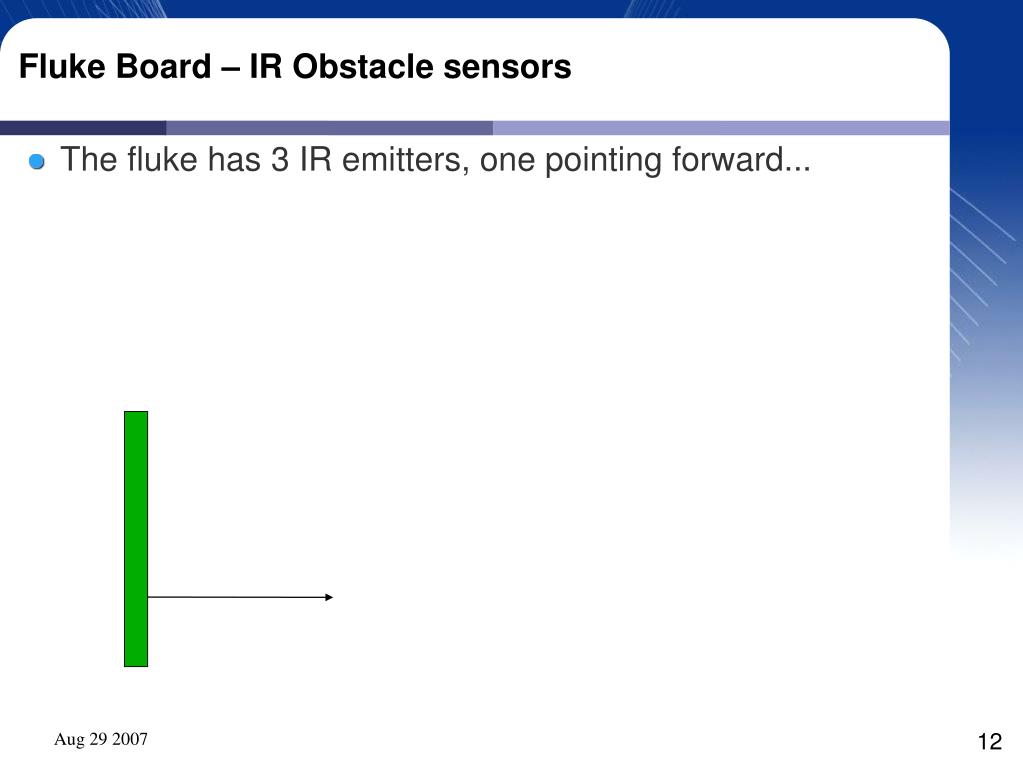 Fluke Board – IR Obstacle sensors

The fluke has 3 IR emitters, one pointing forward...

Aug 29 2007

12